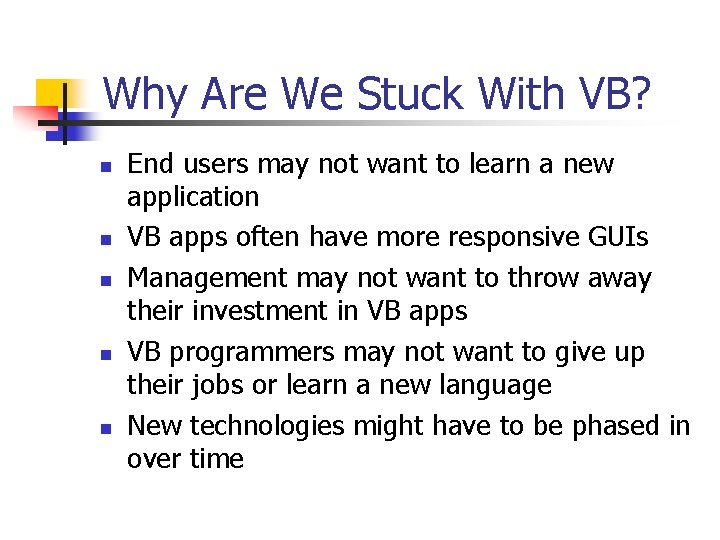 Why Are We Stuck With VB?

- End users may not want to learn a new application
- VB apps often have more responsive GUIs
- Management may not want to throw away their investment in VB apps
- VB programmers may not want to give up their jobs or learn a new language
- New technologies might have to be phased in over time